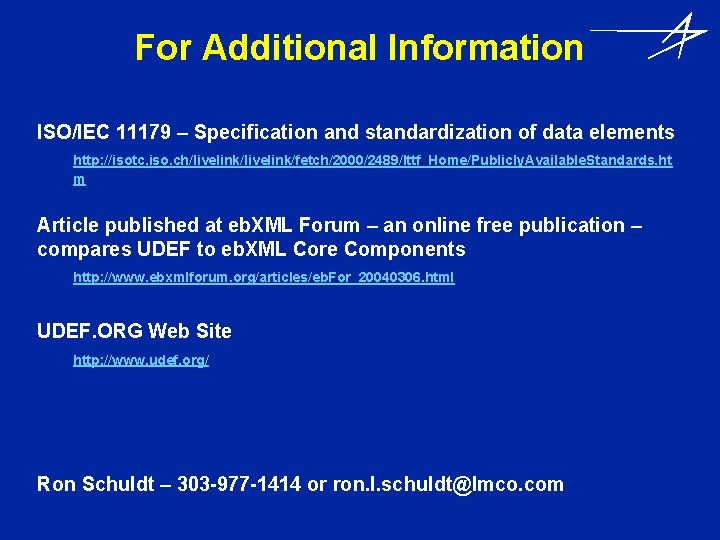 For Additional Information

ISO/IEC 11179 – Specification and standardization of data elements

http://isotc.iso.ch/livelink/livelink/fetch/2000/2489/Ittf_Home/PubliclyAvailableStandards.htm

Article published at ebXML Forum – an online free publication – compares UDEF to ebXML Core Components

http://www.ebxmlforum.org/articles/ebFor_20040306.html

UDEF.ORG Web Site

http://www.udef.org/

Ron Schuldt – 303-977-1414 or ron.l.schuldt@lmco.com